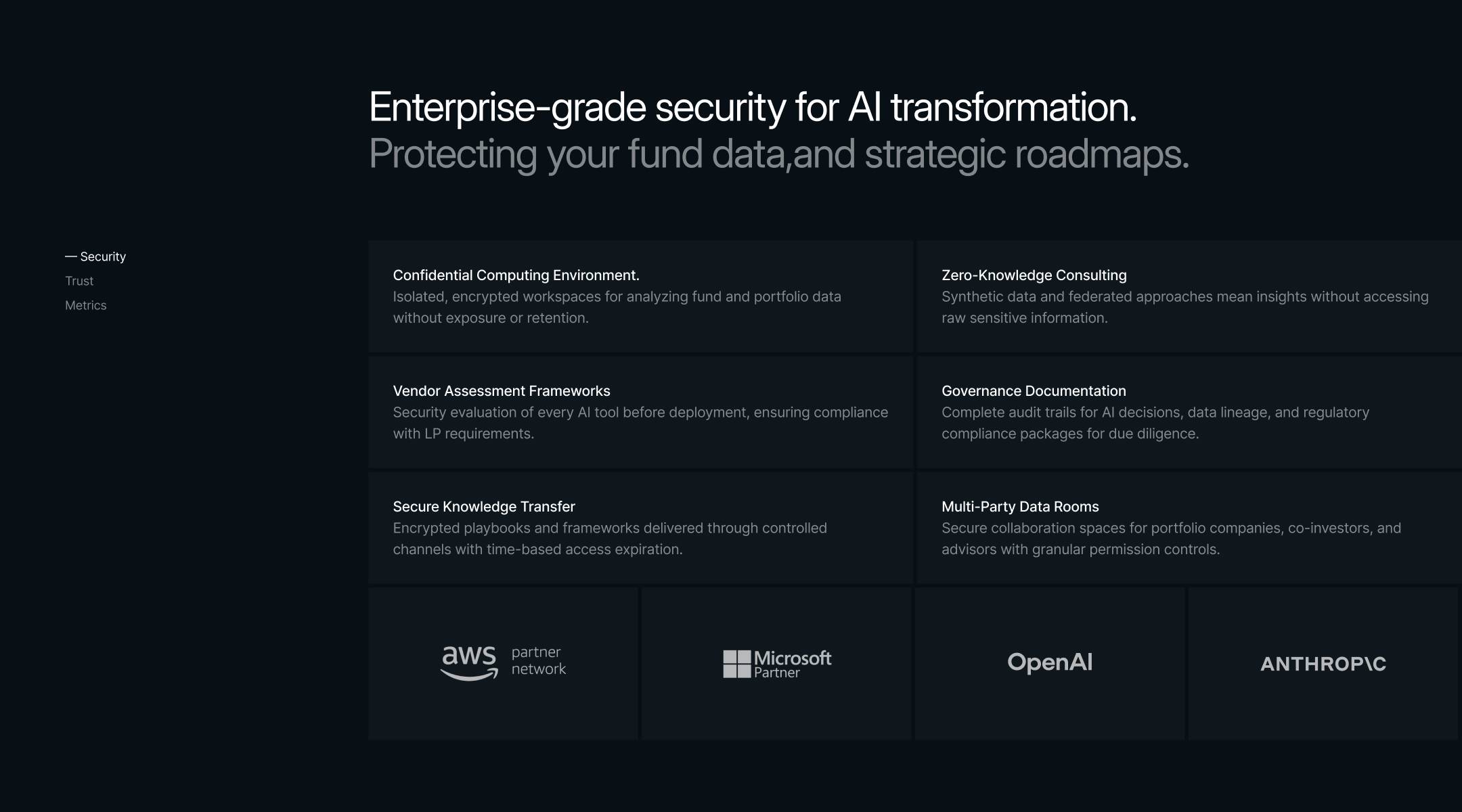 Enterprise-grade security for AI transformation.
Protecting your fund data,and strategic roadmaps.

— Security
Trust
Metrics

Confidential Computing Environment.
Isolated, encrypted workspaces for analyzing fund and portfolio data without exposure or retention.

Zero-Knowledge Consulting
Synthetic data and federated approaches mean insights without accessing raw sensitive information.

Vendor Assessment Frameworks
Security evaluation of every AI tool before deployment, ensuring compliance with LP requirements.

Governance Documentation
Complete audit trails for AI decisions, data lineage, and regulatory compliance packages for due diligence.

Secure Knowledge Transfer
Encrypted playbooks and frameworks delivered through controlled channels with time-based access expiration.

Multi-Party Data Rooms
Secure collaboration spaces for portfolio companies, co-investors, and advisors with granular permission controls.

aws partner network

Microsoft Partner

OpenAI

ANTHROP\C